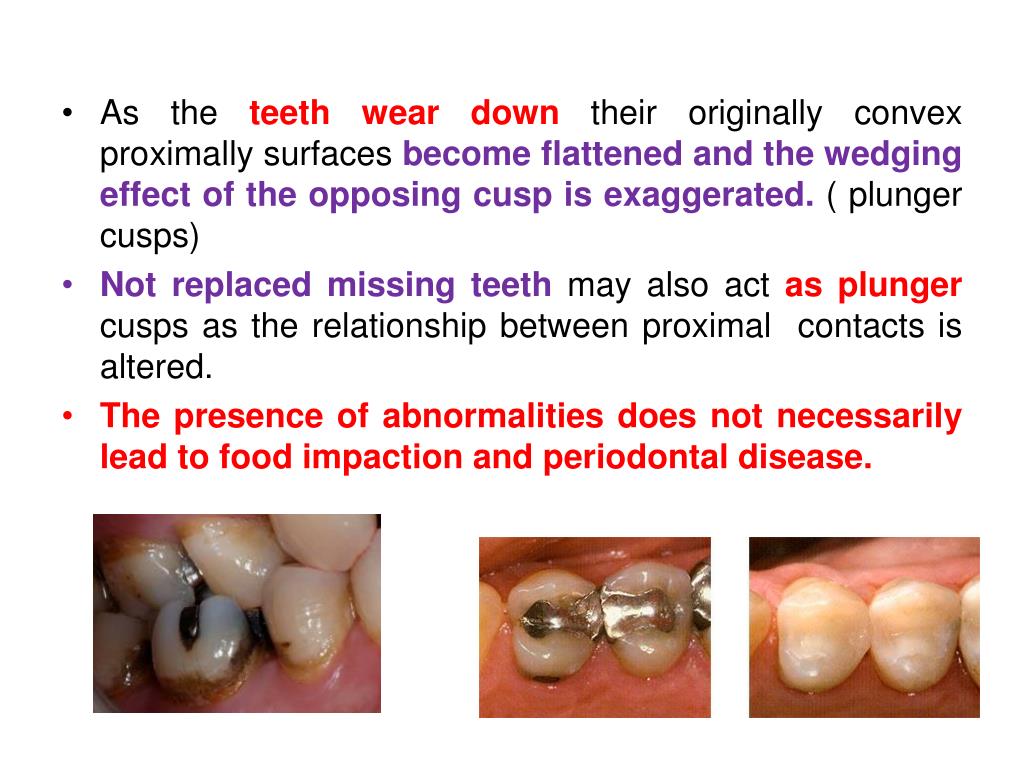 • As the teeth wear down their originally convex proximally surfaces become flattened and the wedging effect of the opposing cusp is exaggerated. ( plunger cusps)

• Not replaced missing teeth may also act as plunger cusps as the relationship between proximal contacts is altered.

• The presence of abnormalities does not necessarily lead to food impaction and periodontal disease.